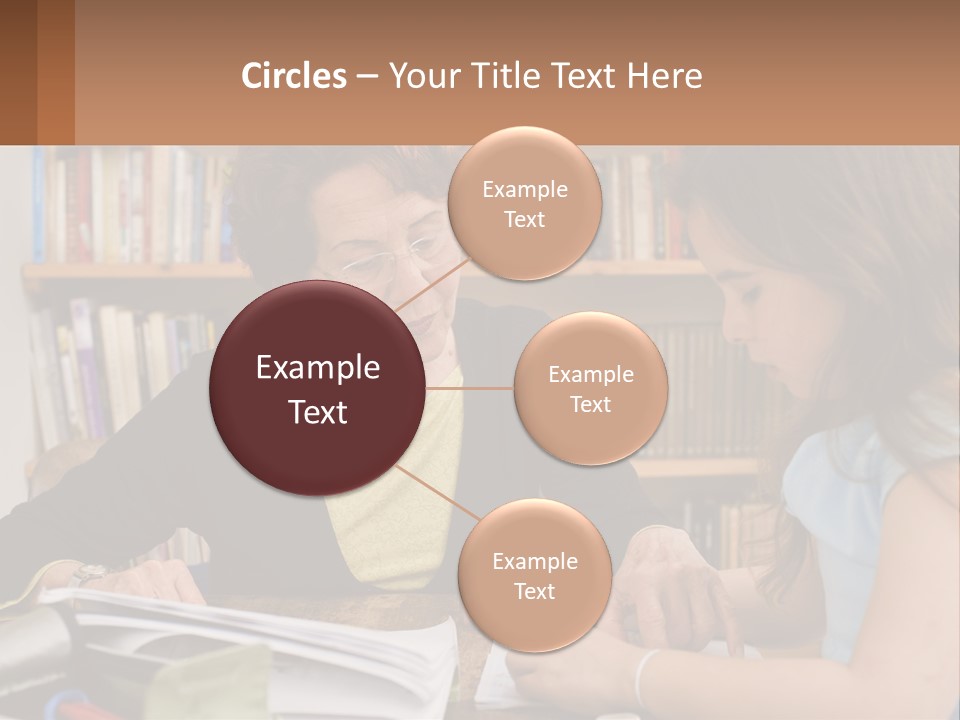 Circles – Your Title Text Here

Example Text

Example Text

Example Text

Example Text